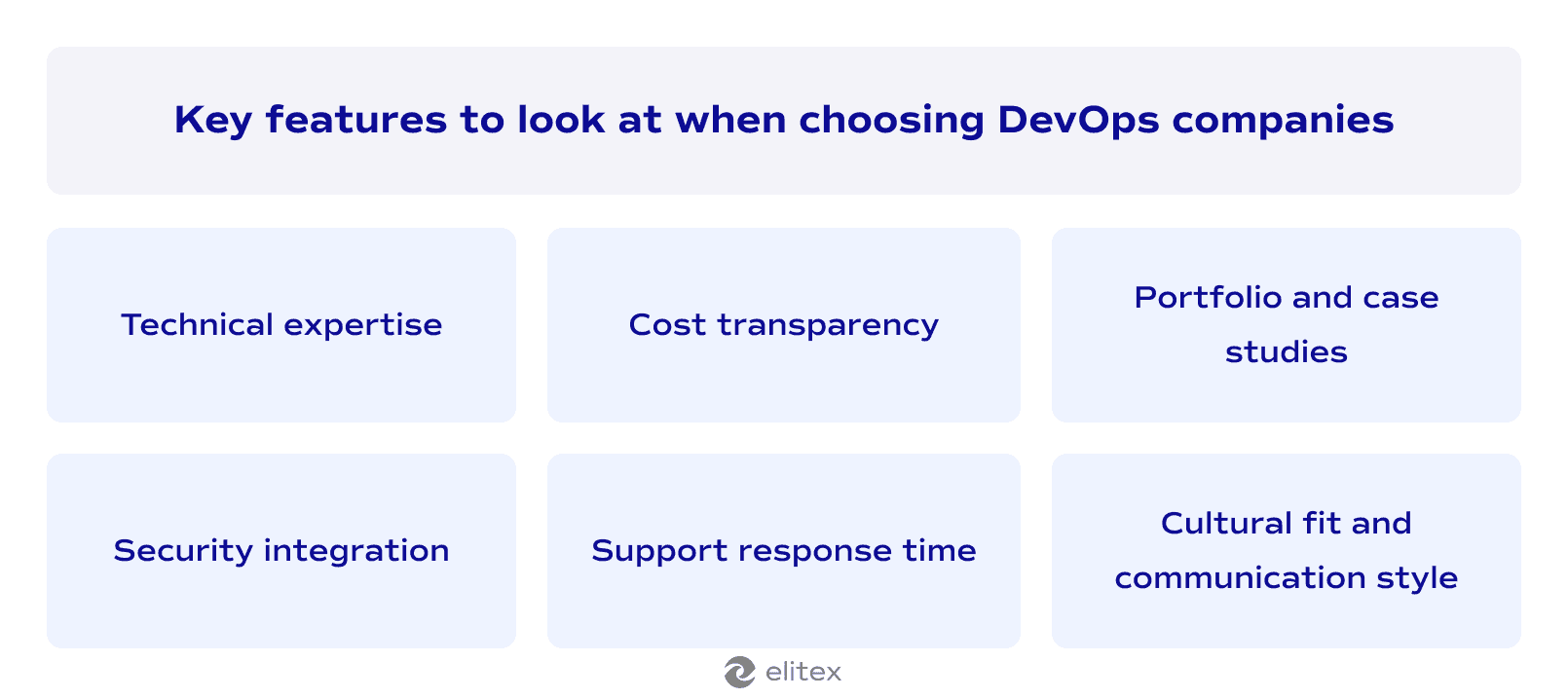 Key features to look at when choosing DevOps companies

Technical expertise

Cost transparency

Portfolio and case studies

Security integration

Support response time

Cultural fit and communication style

elitex